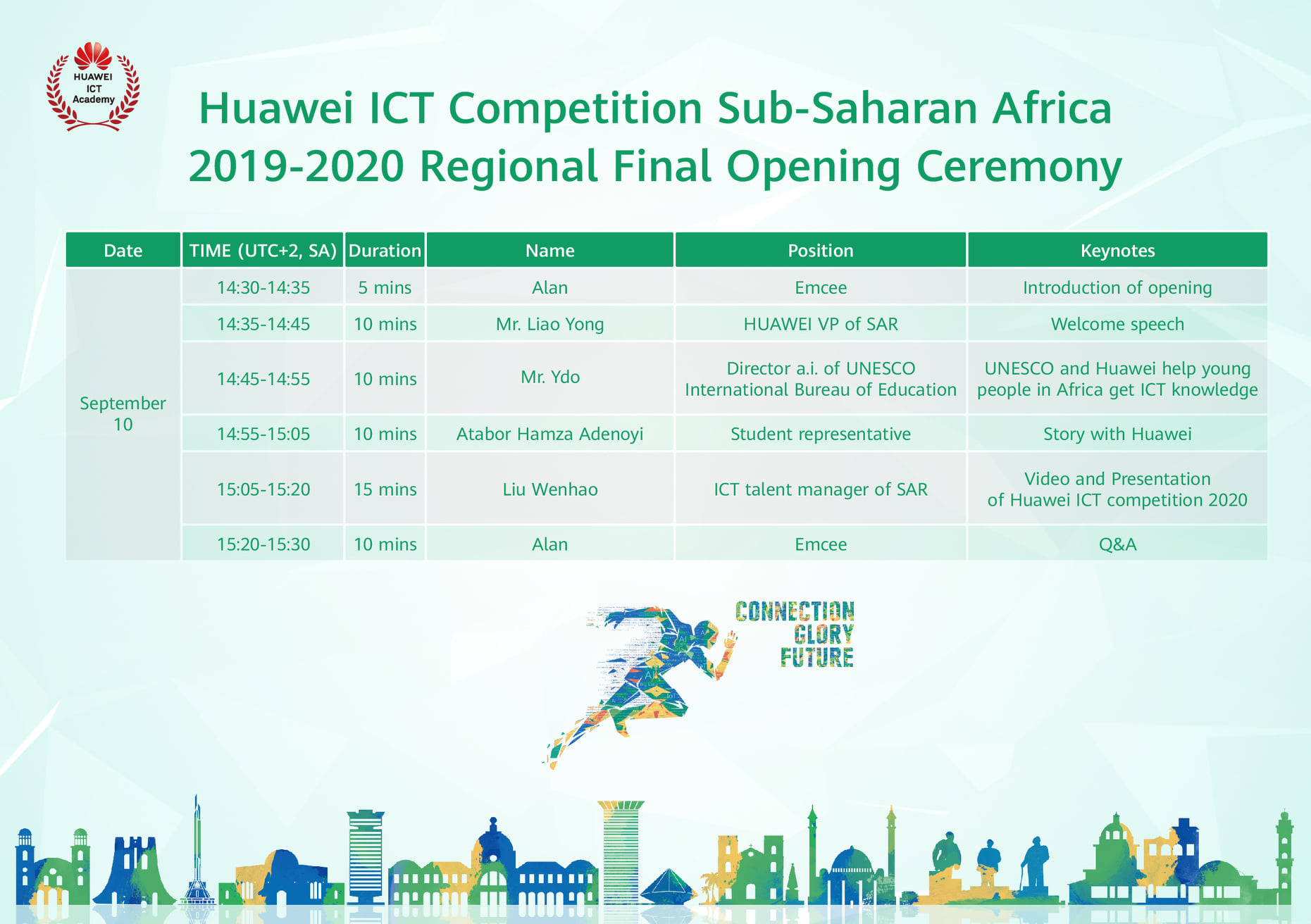 HUAWEI ICT Academy

Huawei ICT Competition Sub-Saharan Africa 2019-2020 Regional Final Opening Ceremony

| Date | TIME (UTC+2, SA) | Duration | Name | Position | Keynotes |
|---|---|---|---|---|---|
| September 10 | 14:30-14:35 | 5 mins | Alan | Emcee | Introduction of opening |
| | 14:35-14:45 | 10 mins | Mr. Liao Yong | HUAWEI VP of SAR | Welcome speech |
| | 14:45-14:55 | 10 mins | Mr. Ydo | Director a.i. of UNESCO International Bureau of Education | UNESCO and Huawei help young people in Africa get ICT knowledge |
| | 14:55-15:05 | 10 mins | Atabor Hamza Adenoyi | Student representative | Story with Huawei |
| | 15:05-15:20 | 15 mins | Liu Wenhao | ICT talent manager of SAR | Video and Presentation of Huawei ICT competition 2020 |
| | 15:20-15:30 | 10 mins | Alan | Emcee | Q&A |

CONNECTION GLORY FUTURE